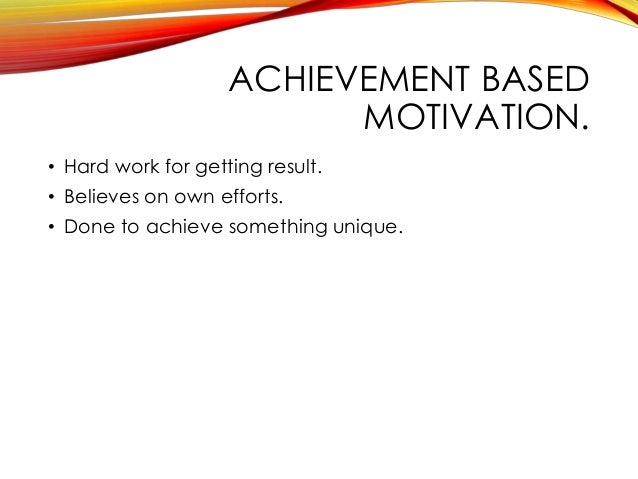 ACHIEVEMENT BASED MOTIVATION.

• Hard work for getting result.
• Believes on own efforts.
• Done to achieve something unique.